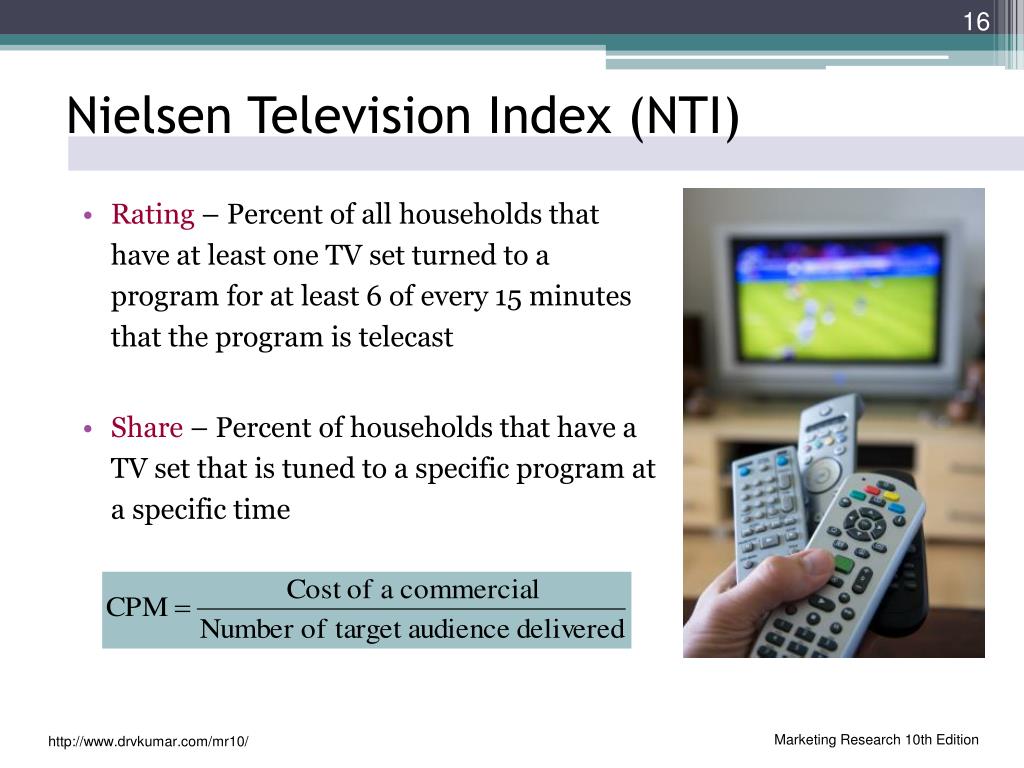 16

Nielsen Television Index (NTI)

• Rating – Percent of all households that have at least one TV set turned to a program for at least 6 of every 15 minutes that the program is telecast

• Share – Percent of households that have a TV set that is tuned to a specific program at a specific time

$\text{CPM} = \frac{\text{Cost of a commercial}}{\text{Number of target audience delivered}}$

http://www.drvkumar.com/mr10/

Marketing Research 10th Edition